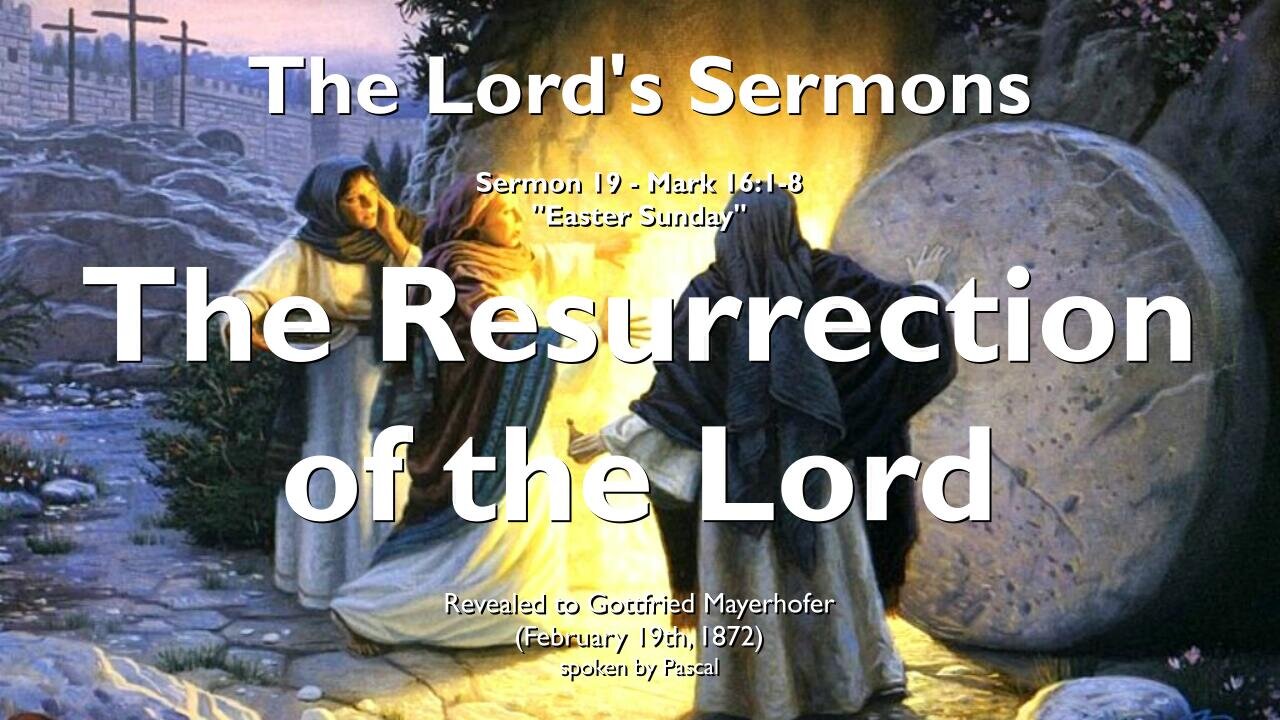 The Lord's Sermons

Sermon 19 - Mark 16:1-8
"Easter Sunday"

The Resurrection of the Lord

Revealed to Gottfried Mayerhofer
(February 19th, 1872)
spoken by Pascal